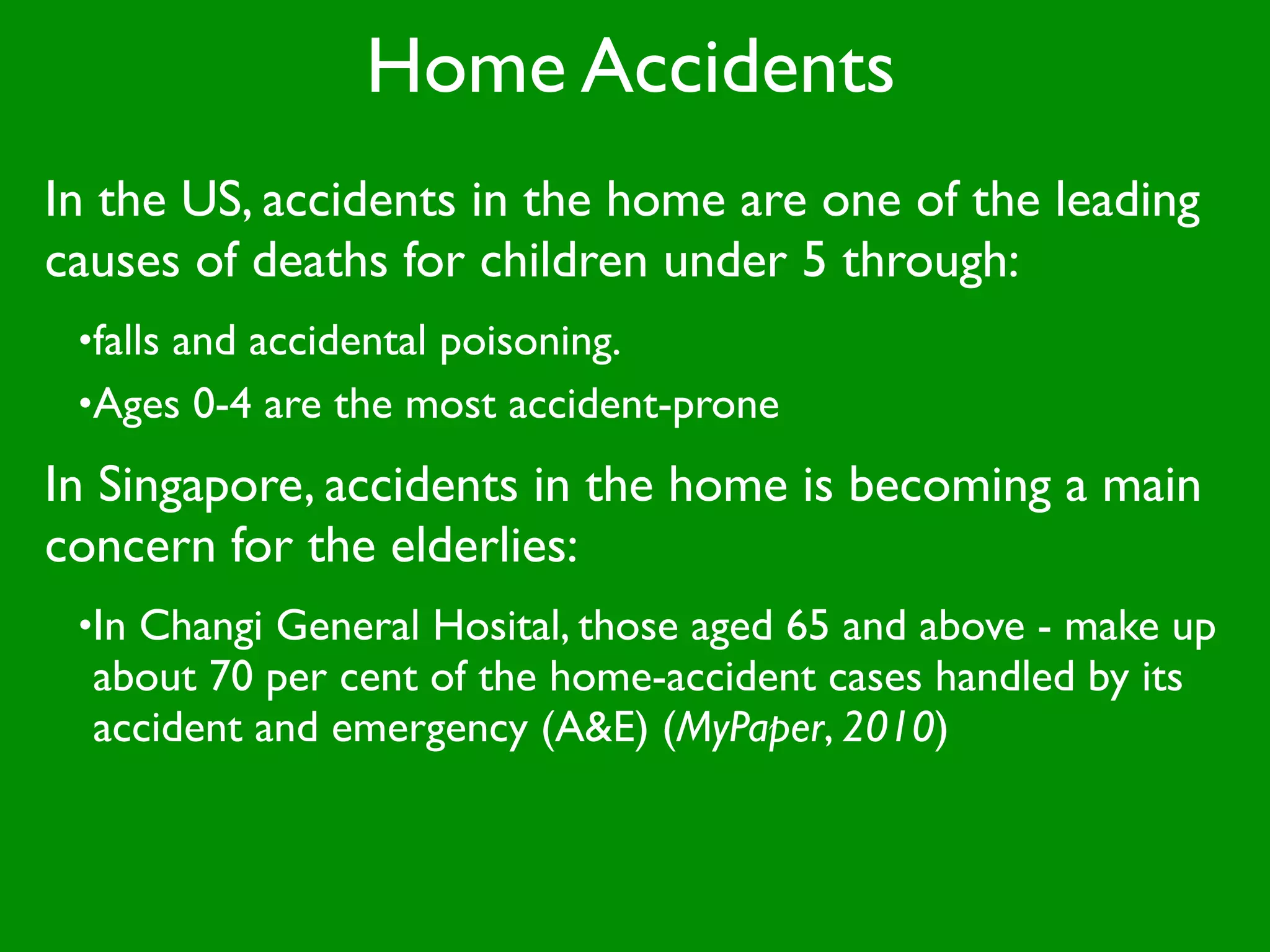 Home Accidents

In the US, accidents in the home are one of the leading causes of deaths for children under 5 through:

•falls and accidental poisoning.

•Ages 0-4 are the most accident-prone

In Singapore, accidents in the home is becoming a main concern for the elderlies:

•In Changi General Hosital, those aged 65 and above - make up about 70 per cent of the home-accident cases handled by its accident and emergency (A&E) (MyPaper, 2010)